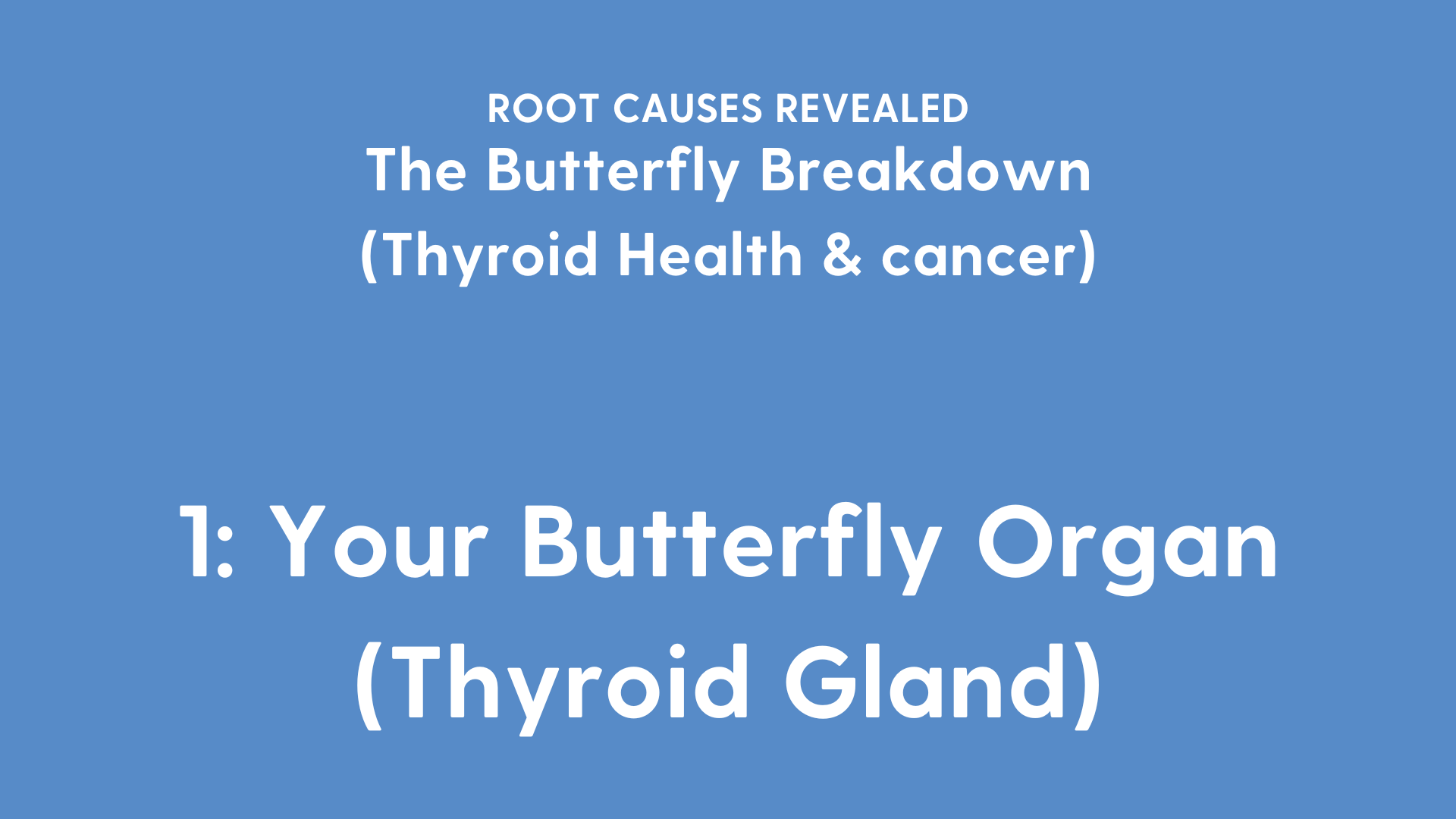 ROOT CAUSES REVEALED
The Butterfly Breakdown
(Thyroid Health & cancer)

1: Your Butterfly Organ
(Thyroid Gland)